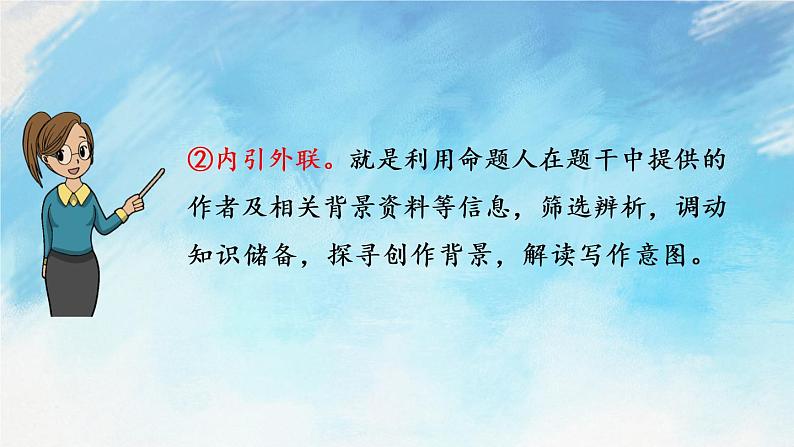 ②内引外联。就是利用命题人在题干中提供的作者及相关背景资料等信息，筛选辨析，调动知识储备，探寻创作背景，解读写作意图。